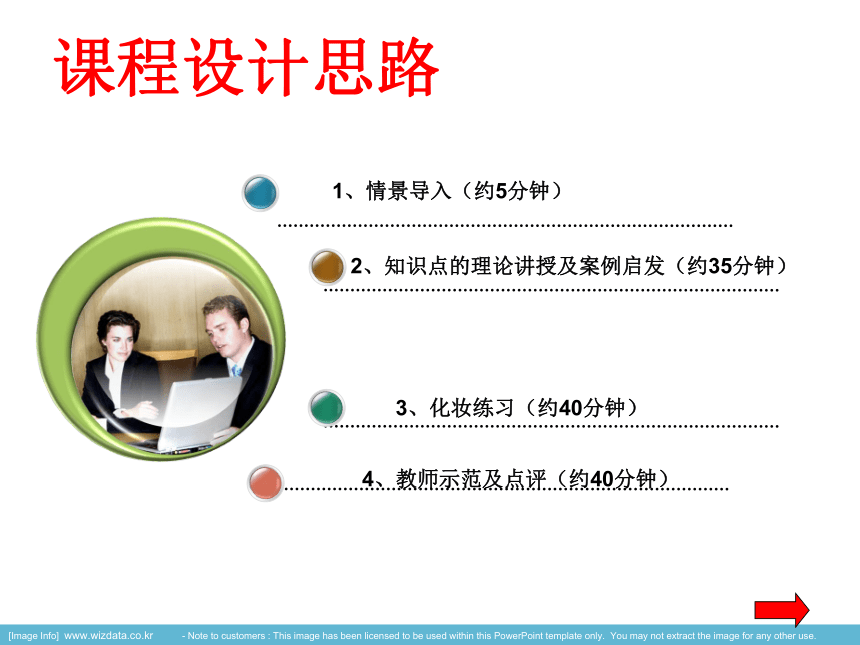 课程设计思路

1、情景导入（约5分钟）

2、知识点的理论讲授及案例启发（约35分钟）

3、化妆练习（约40分钟）

4、教师示范及点评（约40分钟）

[Image Info] www.wizdata.co.kr - Note to customers : This image has been licensed to be used within this PowerPoint template only. You may not extract the image for any other use.